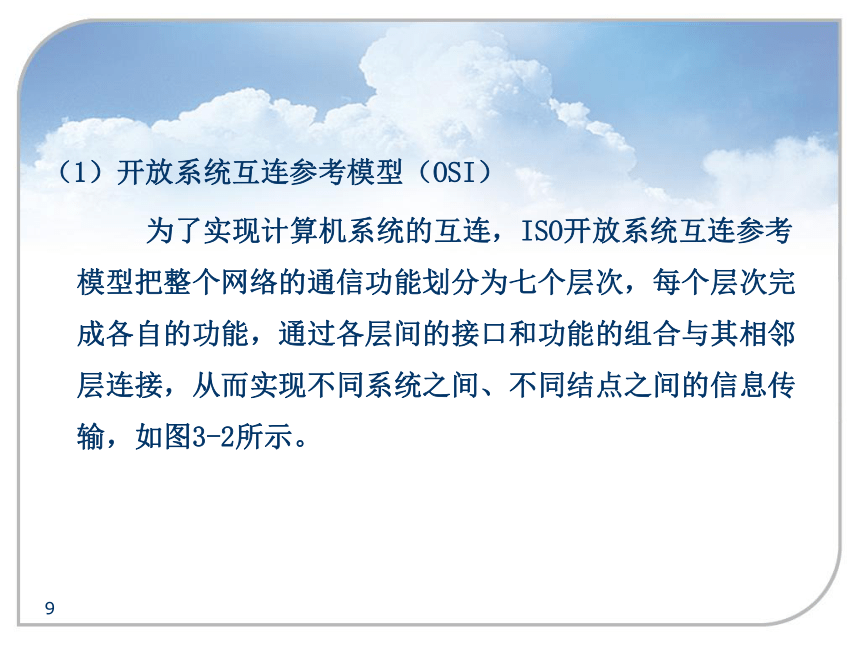 （1）开放系统互连参考模型（OSI）

为了实现计算机系统的互连，ISO开放系统互连参考模型把整个网络的通信功能划分为七个层次，每个层次完成各自的功能，通过各层间的接口和功能的组合与其相邻层连接，从而实现不同系统之间、不同结点之间的信息传输，如图3-2所示。

9